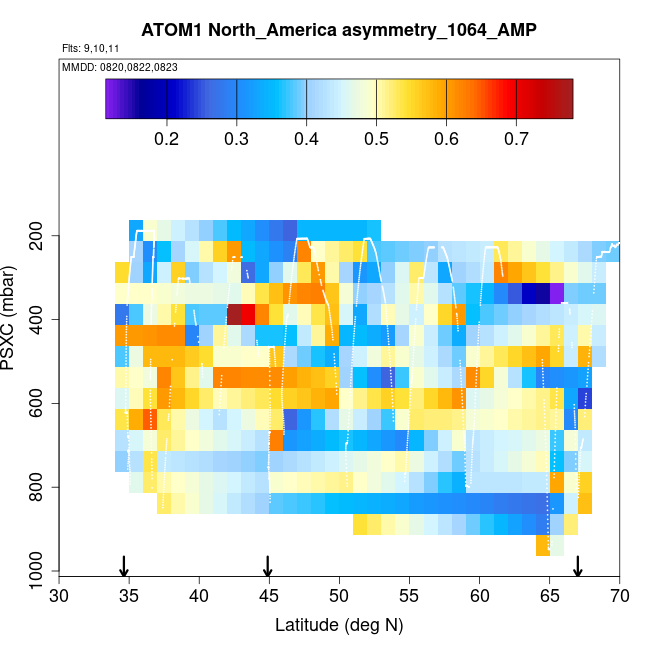 ATOM1 North_America asymmetry_1064_AMP

Flts: 9,10,11

MMDD: 0820,0822,0823

0.2 0.3 0.4 0.5 0.6 0.7

PSXC (mbar)

200
400
600
800
1000

30 35 40 45 50 55 60 65 70

Latitude (deg N)